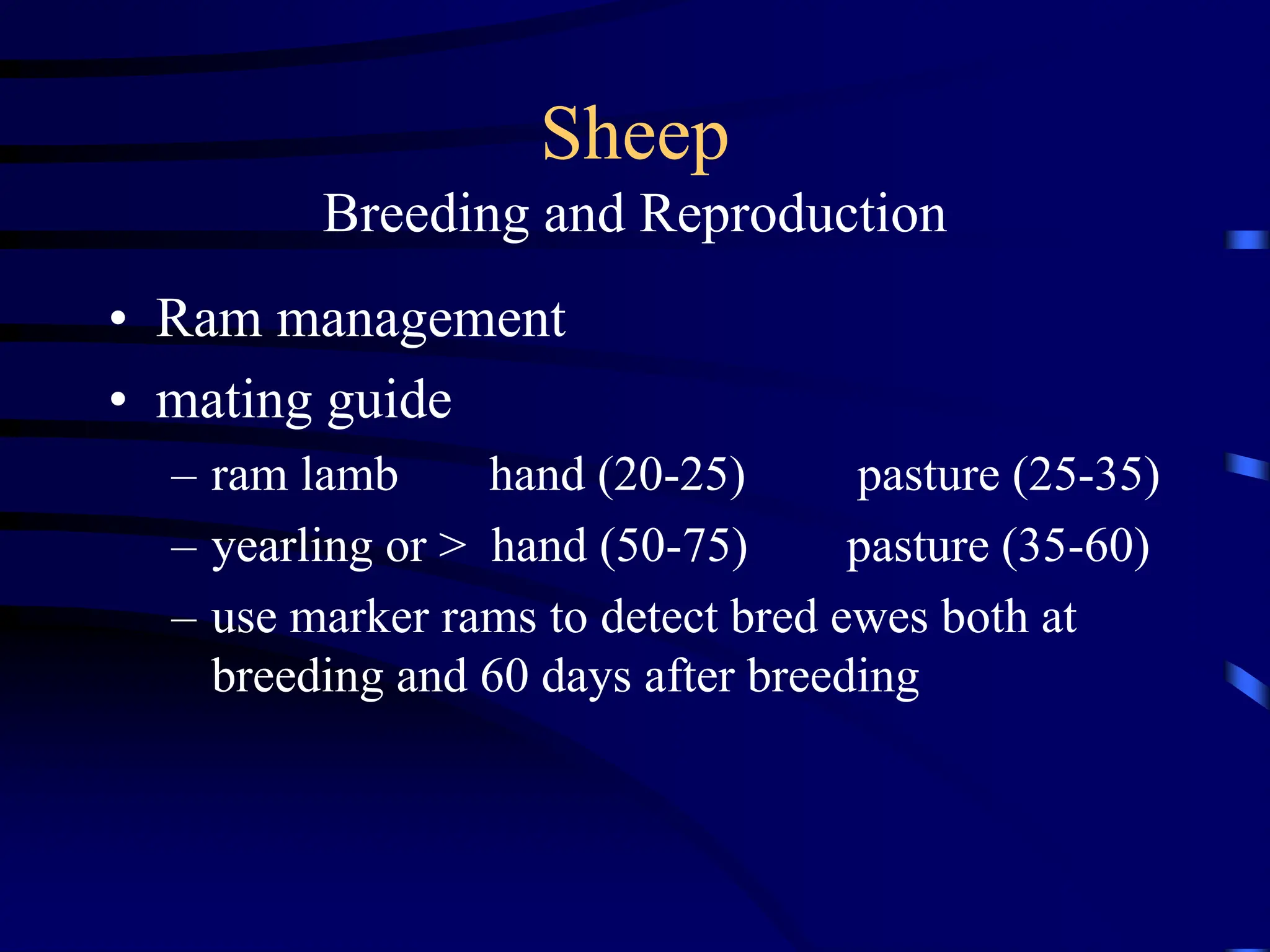 Sheep
Breeding and Reproduction

• Ram management
• mating guide
– ram lamb hand (20-25) pasture (25-35)
– yearling or > hand (50-75) pasture (35-60)
– use marker rams to detect bred ewes both at breeding and 60 days after breeding